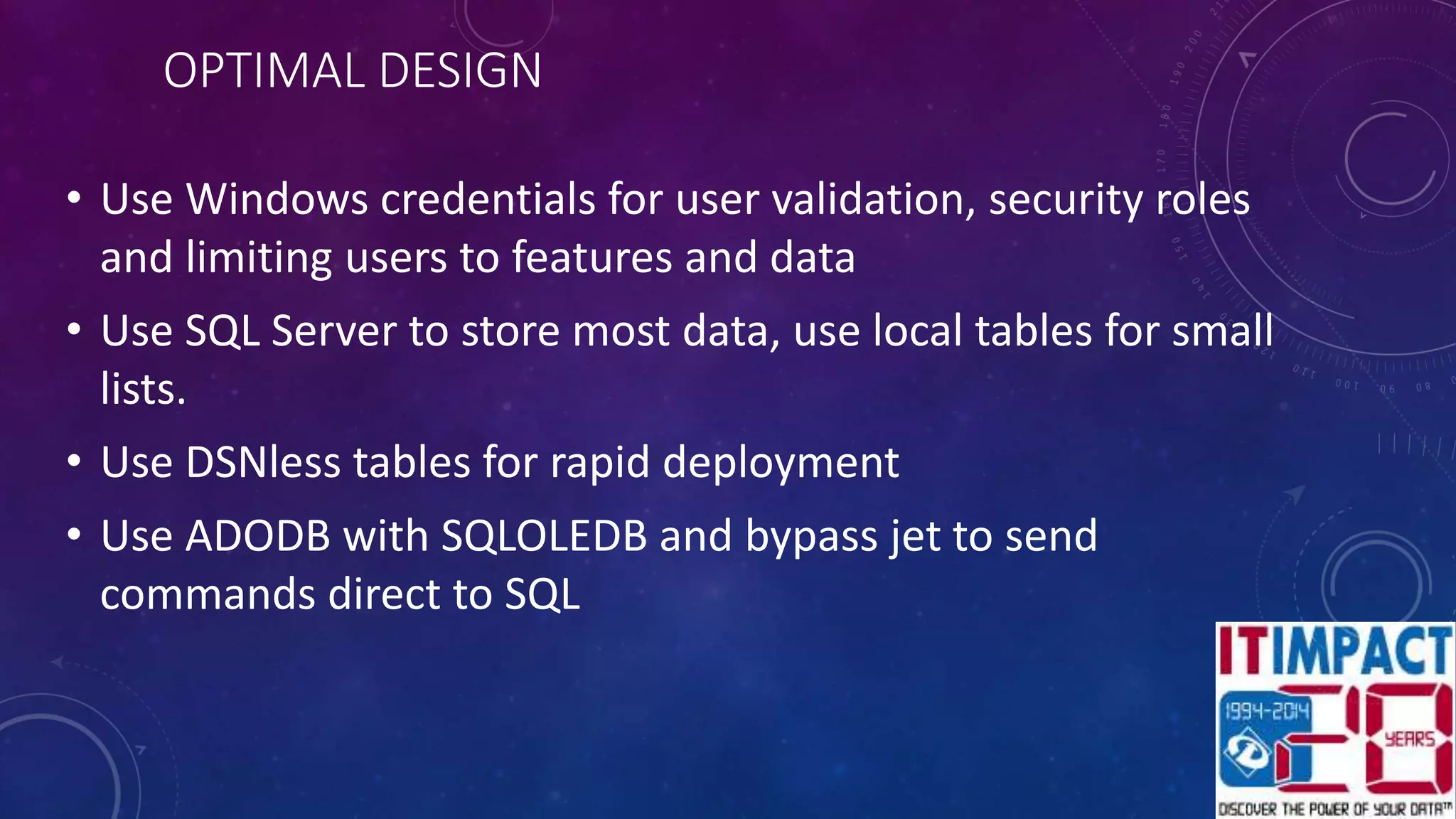 OPTIMAL DESIGN

• Use Windows credentials for user validation, security roles and limiting users to features and data

• Use SQL Server to store most data, use local tables for small lists.

• Use DSNless tables for rapid deployment

• Use ADODB with SQLOLEDB and bypass jet to send commands direct to SQL

ITIMPACT
1994-2014
20
YEARS
DISCOVER THE POWER OF YOUR DATA™